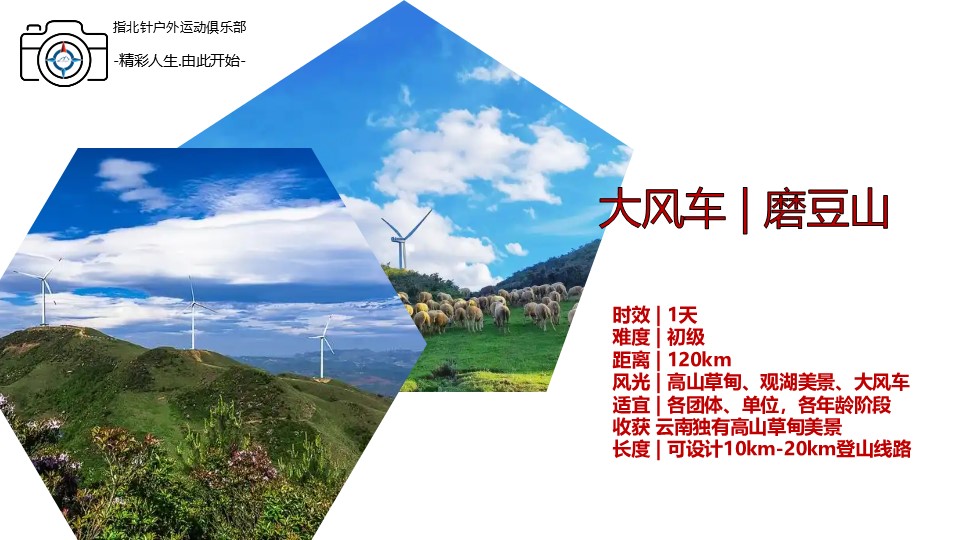 指北针户外运动俱乐部
-精彩人生.由此开始-

大风车 | 磨豆山

时效 | 1天
难度 | 初级
距离 | 120km
风光 | 高山草甸、观湖美景、大风车
适宜 | 各团体、单位，各年龄阶段
收获 云南独有高山草甸美景
长度 | 可设计10km-20km登山线路